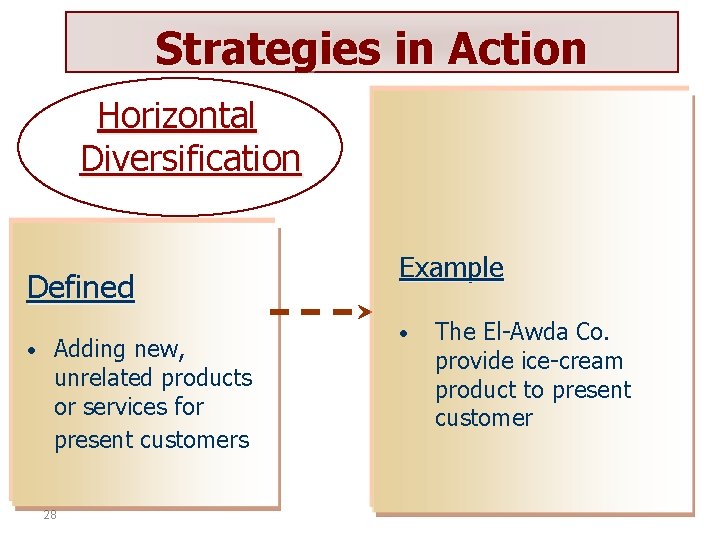 Strategies in Action

Horizontal Diversification

Defined

• Adding new, unrelated products or services for present customers

Example

• The El-Awda Co. provide ice-cream product to present customer

28